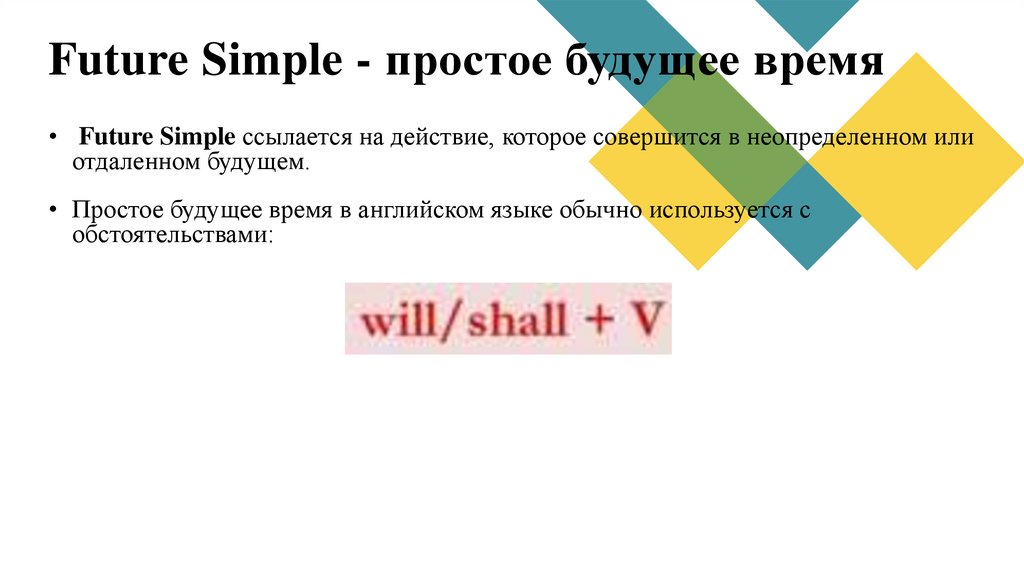 Future Simple - простое будущее время

• Future Simple ссылается на действие, которое совершится в неопределенном или отдаленном будущем.

• Простое будущее время в английском языке обычно используется с обстоятельствами:

will/shall + V